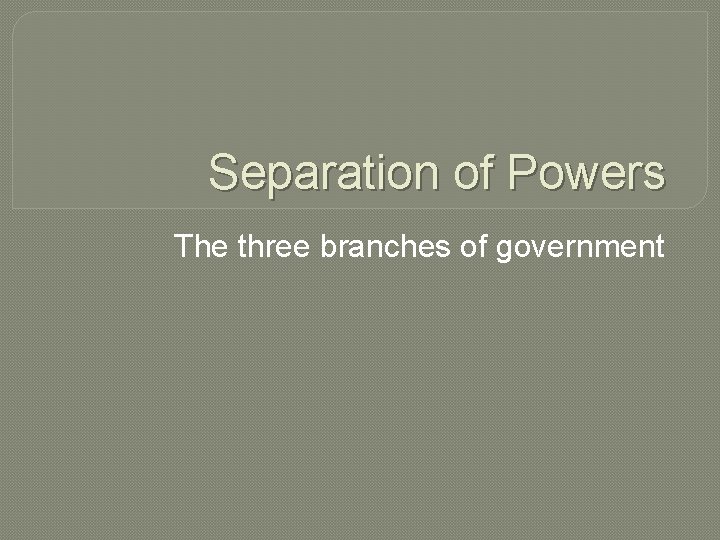 Separation of Powers

The three branches of government